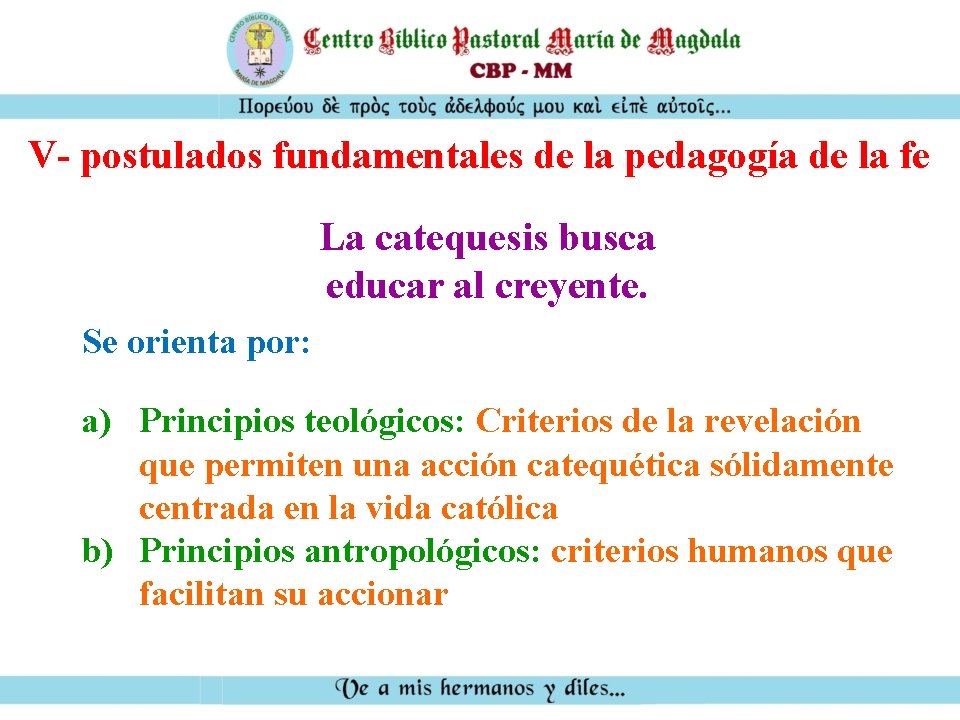 CENTRO BÍBLICO PASTORAL MARÍA DE MAGDALA

Centro Bíblico Pastoral María de Magdala
CBP - MM

Πορεύου δὲ πρὸς τοὺς ἀδελφούς μου καὶ εἰπὲ αὐτοῖς...

V- postulados fundamentales de la pedagogía de la fe

La catequesis busca educar al creyente.

Se orienta por:

a) Principios teológicos: Criterios de la revelación que permiten una acción catequética sólidamente centrada en la vida católica
b) Principios antropológicos: criterios humanos que facilitan su accionar

Ve a mis hermanos y diles...